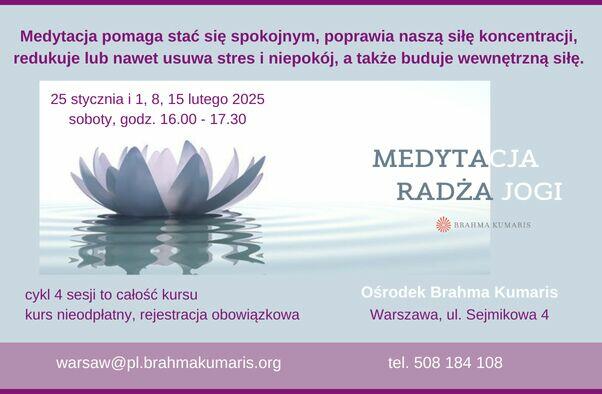 Medytacja pomaga stać się spokojnym, poprawia naszą siłę koncentracji, redukuje lub nawet usuwa stres i niepokój, a także buduje wewnętrzną siłę.

25 stycznia i 1, 8, 15 lutego 2025
soboty, godz. 16.00 - 17.30

MEDYTACJA
RADŻA JOGI

BRAHMA KUMARIS

cykl 4 sesji to całość kursu
kurs nieodpłatny, rejestracja obowiązkowa

Ośrodek Brahma Kumaris
Warszawa, ul. Sejmikowa 4

warsaw@pl.brahmakumaris.org

tel. 508 184 108